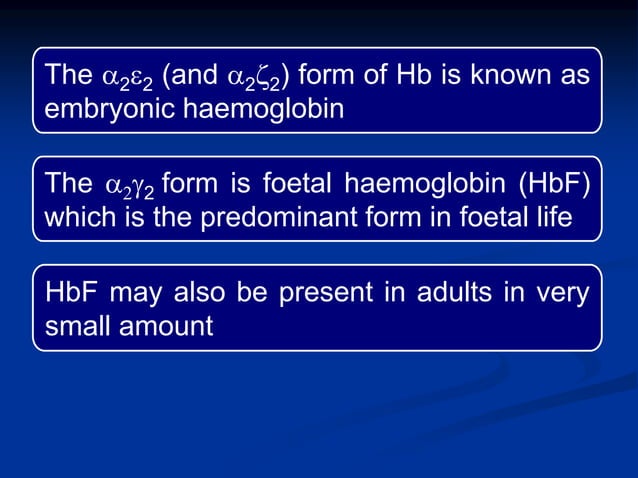 The $\alpha_2\varepsilon_2$ (and $\alpha_2\zeta_2$) form of Hb is known as embryonic haemoglobin

The $\alpha_2\gamma_2$ form is foetal haemoglobin (HbF) which is the predominant form in foetal life

HbF may also be present in adults in very small amount